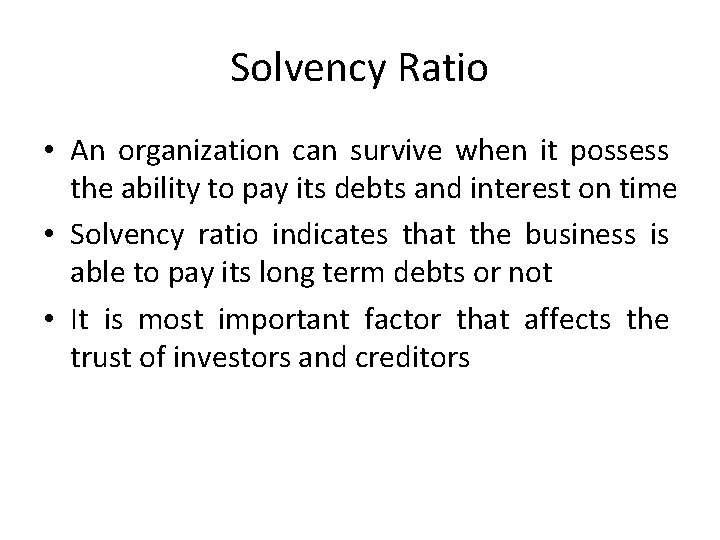 Solvency Ratio

• An organization can survive when it possess the ability to pay its debts and interest on time

• Solvency ratio indicates that the business is able to pay its long term debts or not

• It is most important factor that affects the trust of investors and creditors